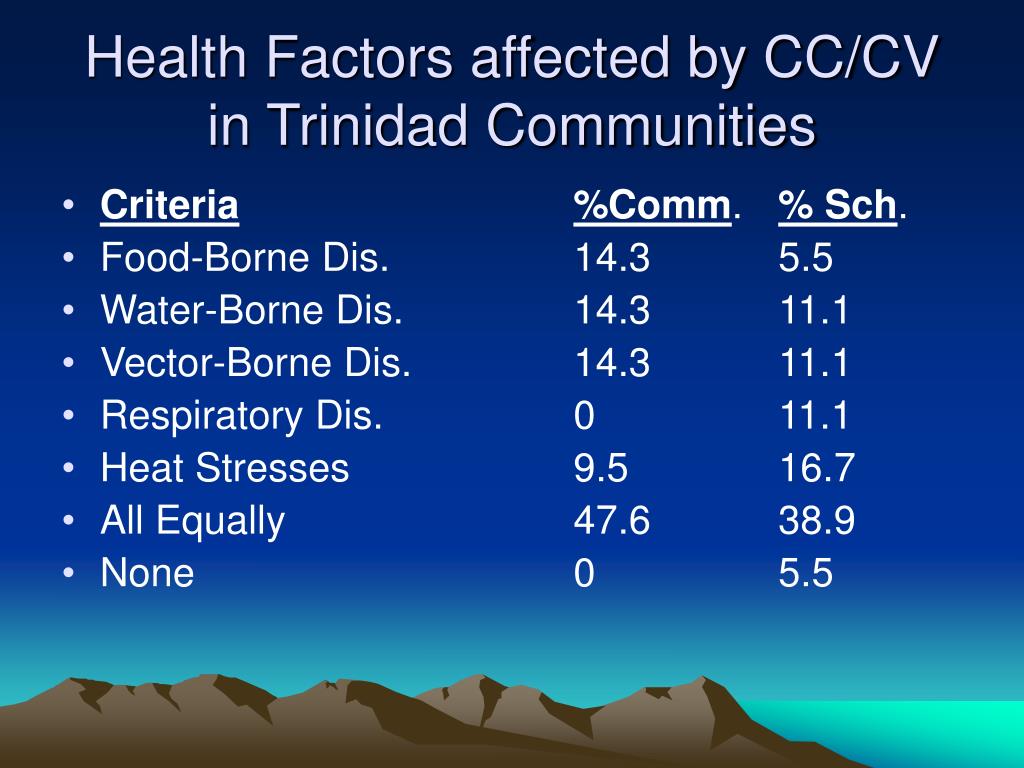 Health Factors affected by CC/CV in Trinidad Communities

| Criteria | %Comm. | % Sch. |
|---|---|---|
| Food-Borne Dis. | 14.3 | 5.5 |
| Water-Borne Dis. | 14.3 | 11.1 |
| Vector-Borne Dis. | 14.3 | 11.1 |
| Respiratory Dis. | 0 | 11.1 |
| Heat Stresses | 9.5 | 16.7 |
| All Equally | 47.6 | 38.9 |
| None | 0 | 5.5 |